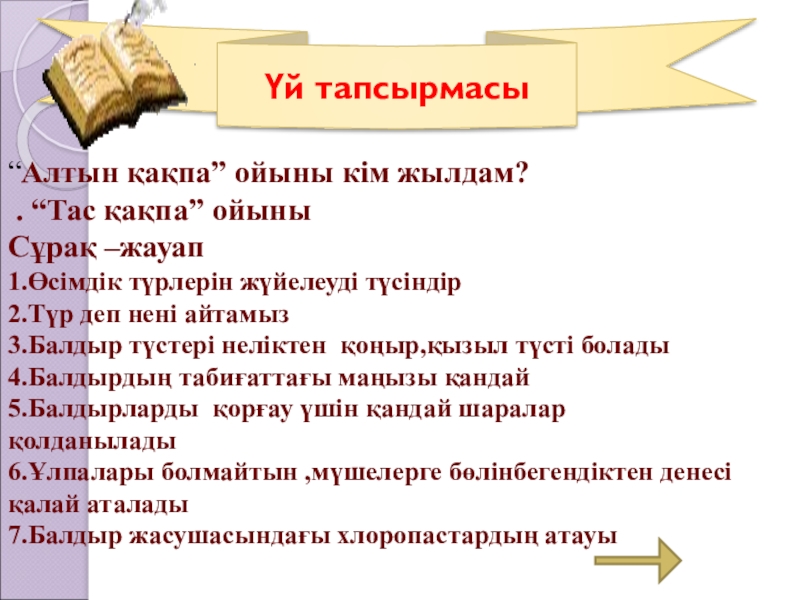 Үй тапсырмасы

“Алтын қақпа” ойыны кім жылдам?

. “Тас қақпа” ойыны

Сұрақ –жауап

1.Өсімдік түрлерін жүйелеуді түсіндір

2.Түр деп нені айтамыз

3.Балдыр түстері неліктен қоңыр,қызыл түсті болады

4.Балдырдың табиғаттағы маңызы қандай

5.Балдырларды қорғау үшін қандай шаралар қолданылады

6.Ұлпалары болмайтын ,мүшелерге бөлінбегендіктен денесі қалай аталады

7.Балдыр жасушасындағы хлоропастардың атауы